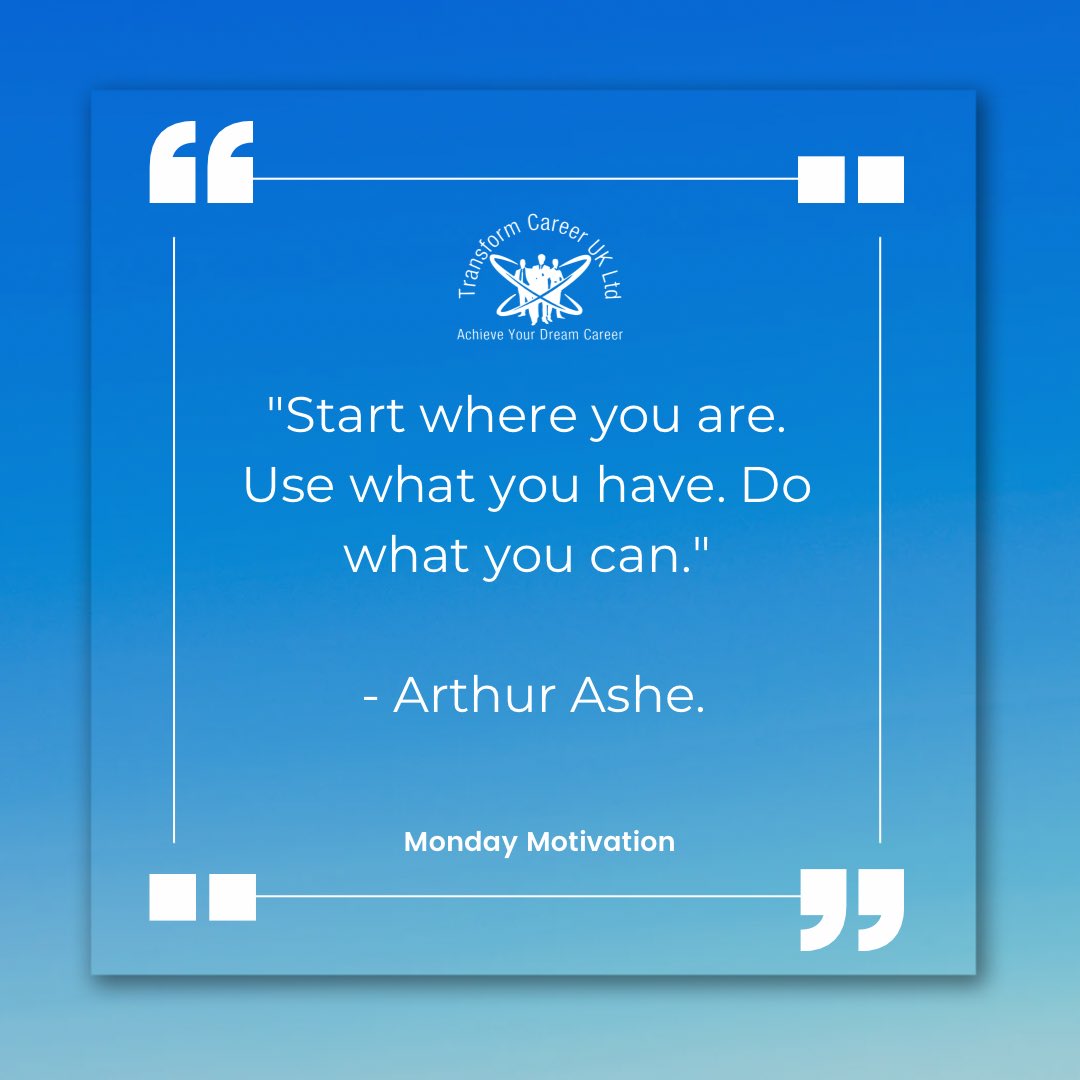 Transform Career UK Ltd
Achieve Your Dream Career

"Start where you are. Use what you have. Do what you can."

- Arthur Ashe.

Monday Motivation